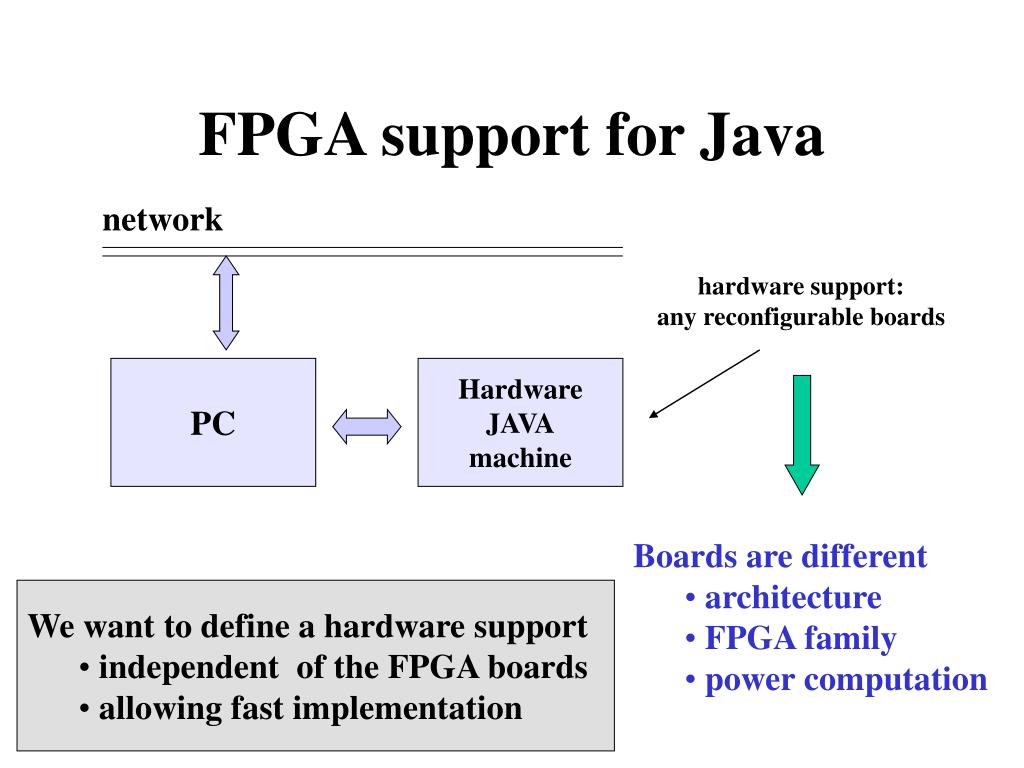 FPGA support for Java

network

hardware support:
any reconfigurable boards

PC

Hardware JAVA machine

Boards are different
• architecture
• FPGA family
• power computation

We want to define a hardware support
• independent of the FPGA boards
• allowing fast implementation